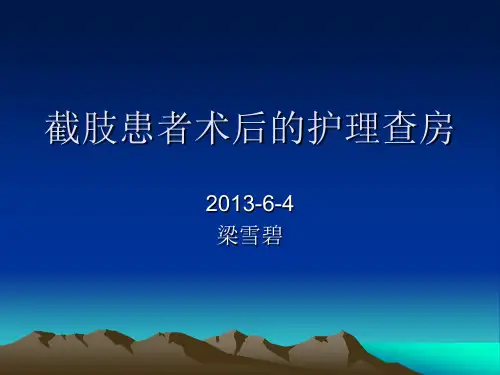 截肢患者术后的护理查房

2013-6-4
梁雪碧